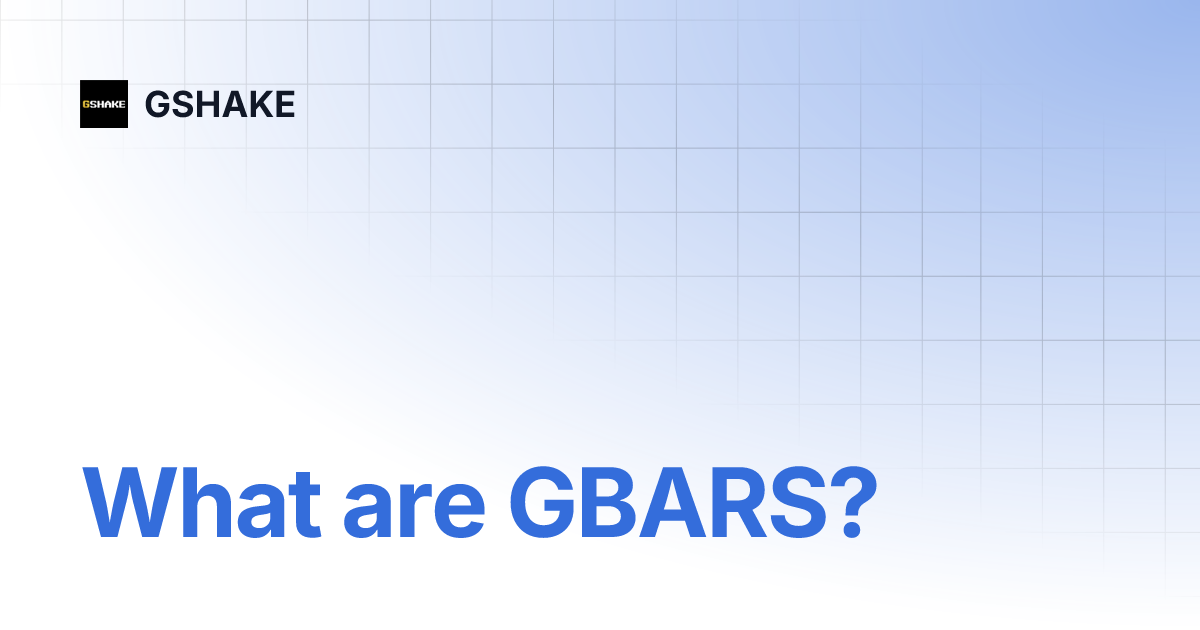 GSHAKE

GSHAKE

What are GBARS?